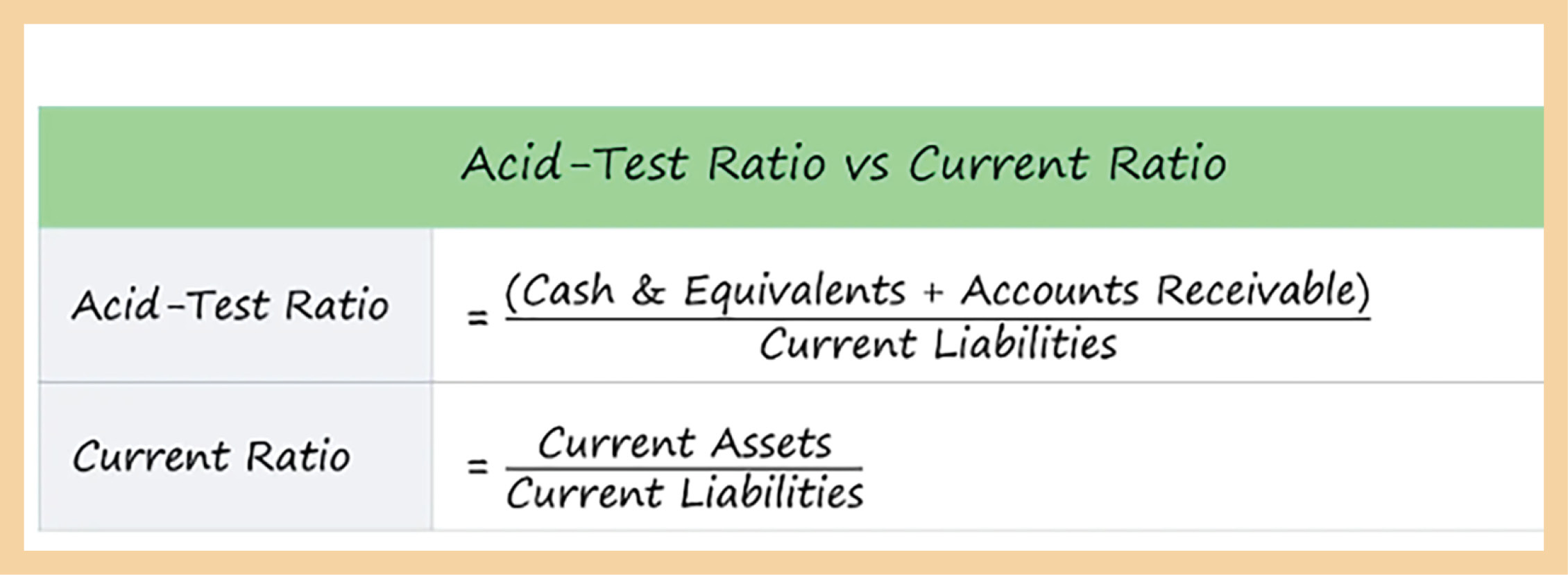 | Acid-Test Ratio vs Current Ratio | |
|---|---|
| Acid-Test Ratio | $= \frac{\text{(Cash \& Equivalents + Accounts Receivable)}}{\text{Current Liabilities}}$ |
| Current Ratio | $= \frac{\text{Current Assets}}{\text{Current Liabilities}}$ |